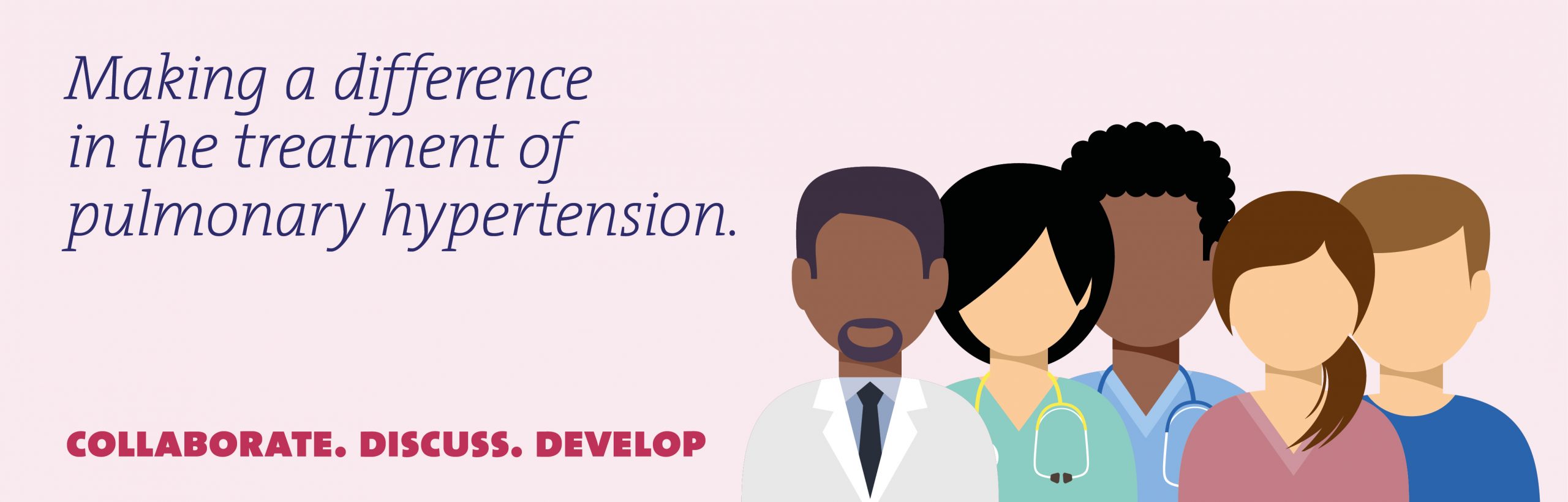 Making a difference in the treatment of pulmonary hypertension.

COLLABORATE. DISCUSS. DEVELOP